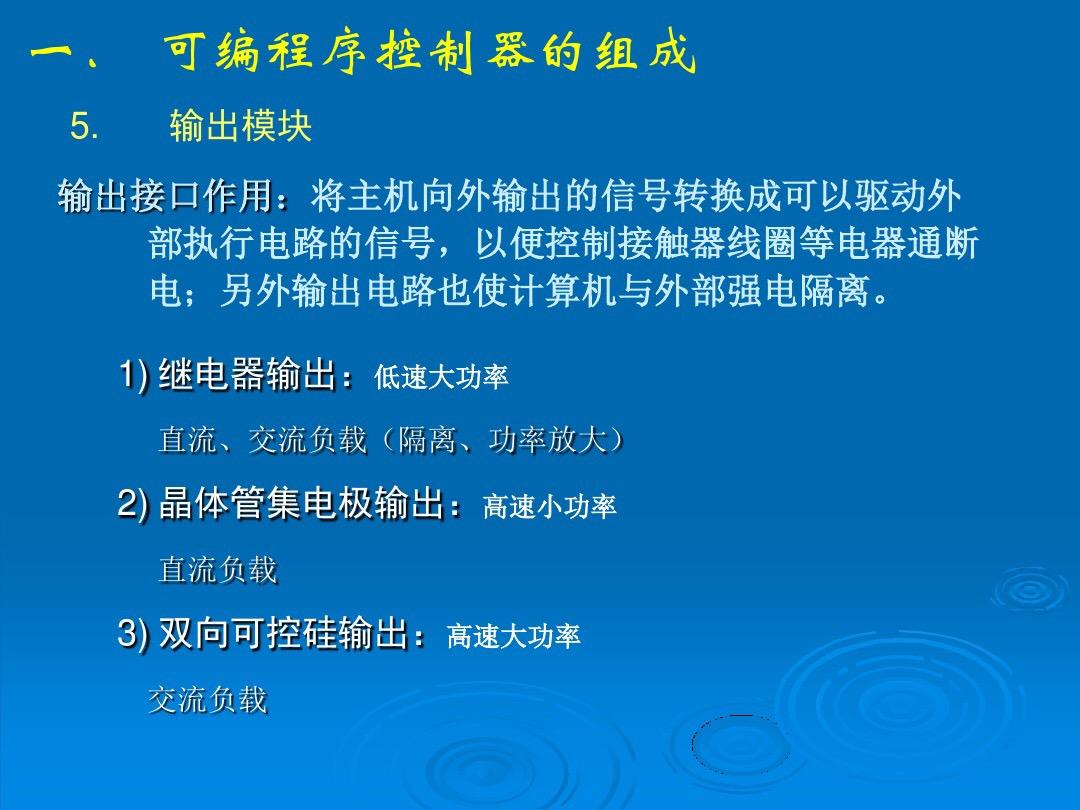 一、 可编程序控制器的组成

5. 输出模块

输出接口作用：将主机向外输出的信号转换成可以驱动外部执行电路的信号，以便控制接触器线圈等电器通断电；另外输出电路也使计算机与外部强电隔离。

1) 继电器输出：低速大功率

直流、交流负载（隔离、功率放大）

2) 晶体管集电极输出：高速小功率

直流负载

3) 双向可控硅输出：高速大功率

交流负载